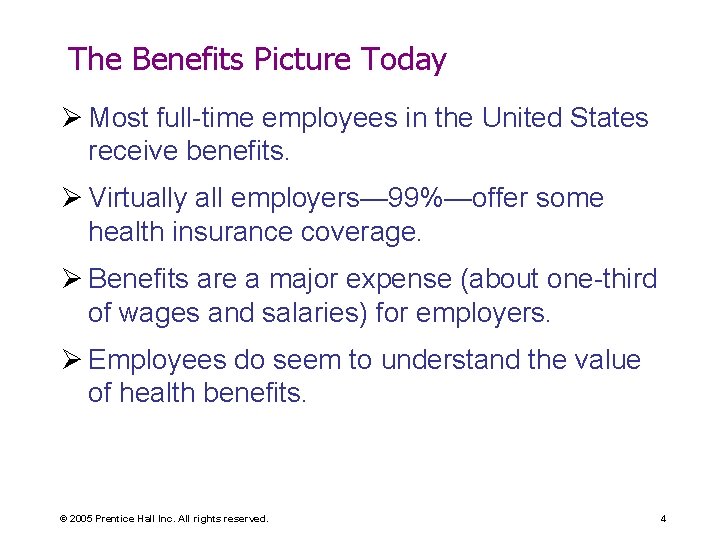 The Benefits Picture Today

➢ Most full-time employees in the United States receive benefits.

➢ Virtually all employers—99%—offer some health insurance coverage.

➢ Benefits are a major expense (about one-third of wages and salaries) for employers.

➢ Employees do seem to understand the value of health benefits.

© 2005 Prentice Hall Inc. All rights reserved.

4